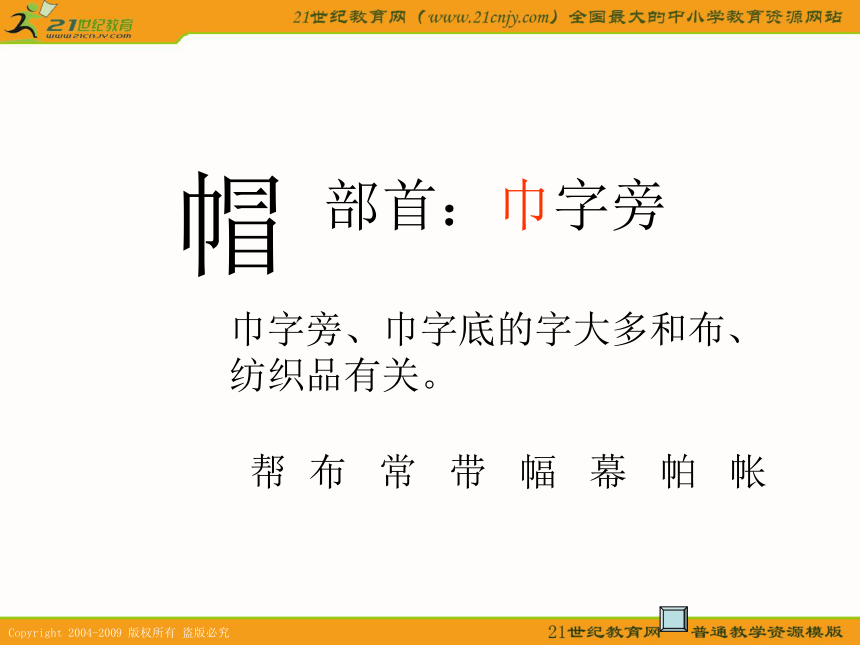 21世纪教育
www.21cnjy.com

21世纪教育网（www.21cnjy.com）全国最大的中小学教育资源网站

帽 部首：巾字旁

巾字旁、巾字底的字大多和布、纺织品有关。

帮 布 常 带 幅 幕 帕 帐

Copyright 2004-2009 版权所有 盗版必究

21世纪教育网 普通教学资源模版